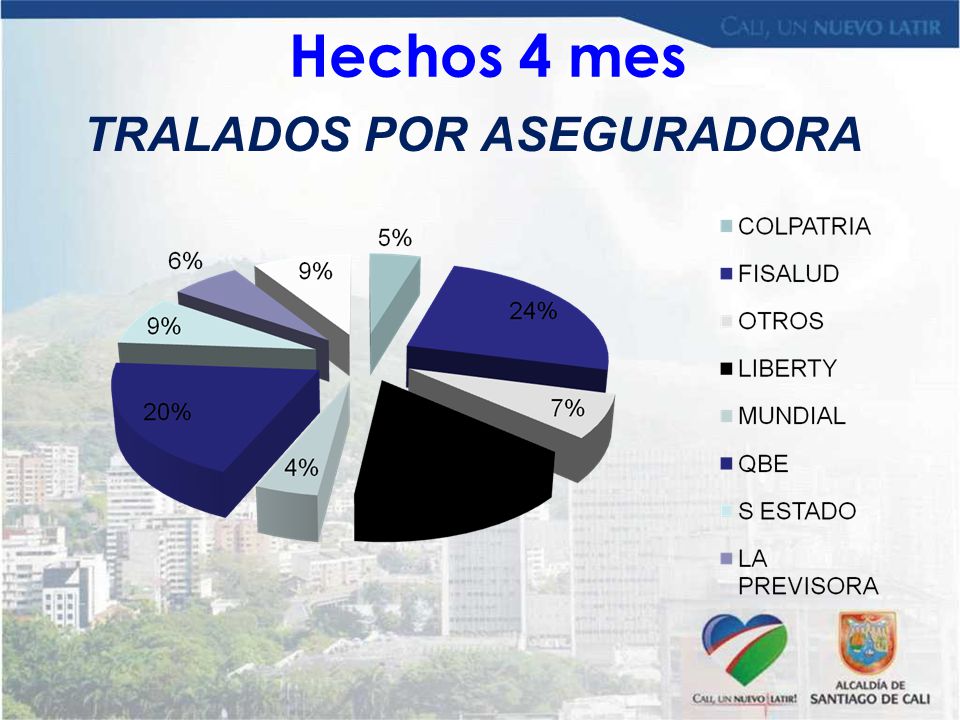 CALI, UN NUEVO LATIR

Hechos 4 mes

TRALADOS POR ASEGURADORA

5%
24%
7%
4%
20%
9%
6%
9%

COLPATRIA
FISALUD
OTROS
LIBERTY
MUNDIAL
QBE
S ESTADO
LA PREVISORA

CALI, UN NUEVO LATIR!

ALCALDÍA DE SANTIAGO DE CALI